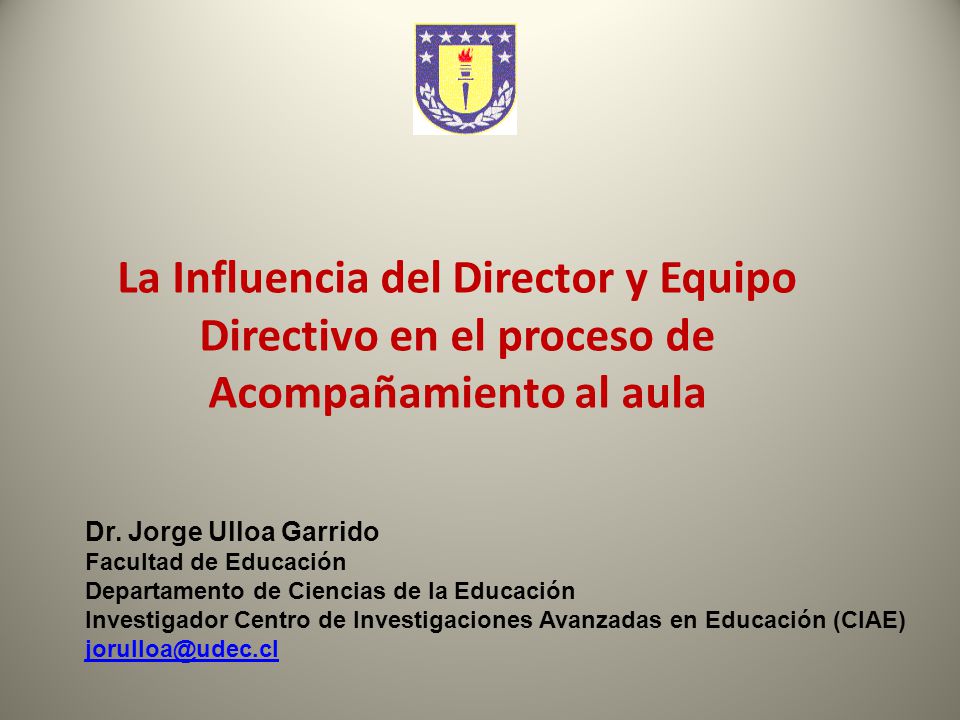 La Influencia del Director y Equipo Directivo en el proceso de Acompañamiento al aula

Dr. Jorge Ulloa Garrido
Facultad de Educación
Departamento de Ciencias de la Educación
Investigador Centro de Investigaciones Avanzadas en Educación (CIAE)
jorulloa@udec.cl